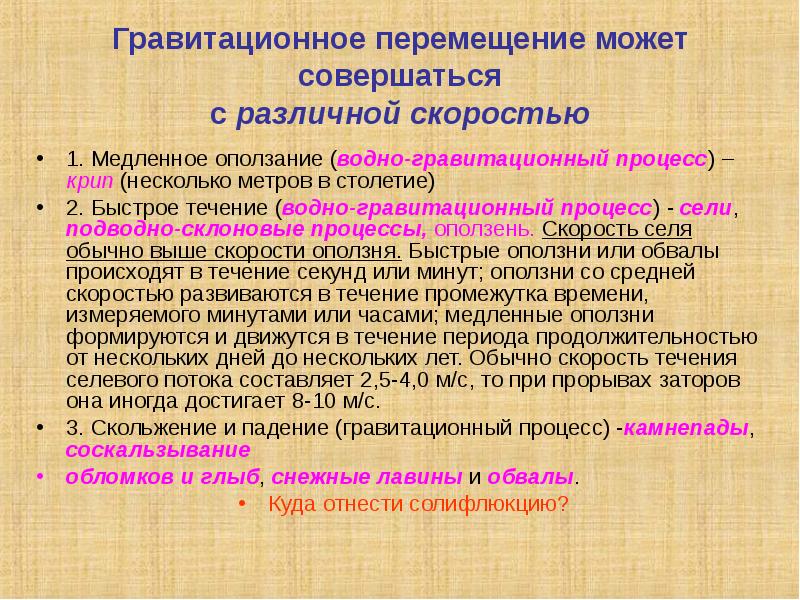 Гравитационное перемещение может совершаться с различной скоростью

• 1. Медленное оползание (водно-гравитационный процесс) – крип (несколько метров в столетие)
• 2. Быстрое течение (водно-гравитационный процесс) - сели, подводно-склоновые процессы, оползень. Скорость селя обычно выше скорости оползня. Быстрые оползни или обвалы происходят в течение секунд или минут; оползни со средней скоростью развиваются в течение промежутка времени, измеряемого минутами или часами; медленные оползни формируются и движутся в течение периода продолжительностью от нескольких дней до нескольких лет. Обычно скорость течения селевого потока составляет 2,5-4,0 м/с, то при прорывах заторов она иногда достигает 8-10 м/с.
• 3. Скольжение и падение (гравитационный процесс) -камнепады, соскальзывание
• обломков и глыб, снежные лавины и обвалы.
• Куда отнести солифлюкцию?